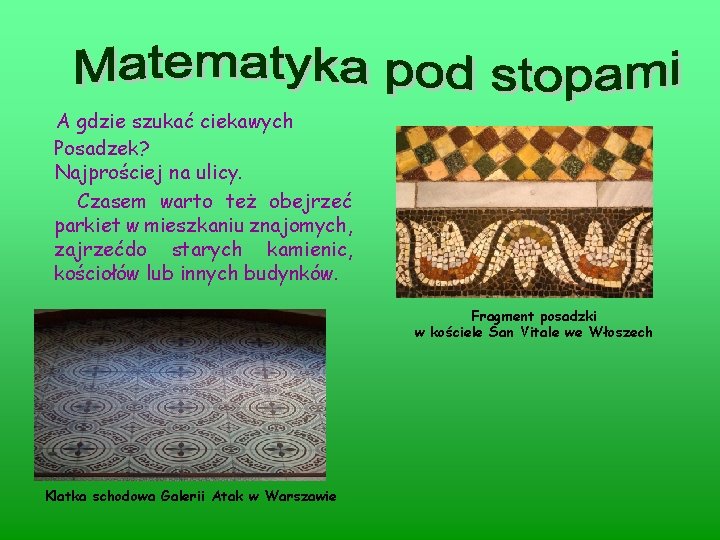 Matematyka pod stopami

A gdzie szukać ciekawych Posadzek?
Najprościej na ulicy.

Czasem warto też obejrzeć parkiet w mieszkaniu znajomych, zajrzećdo starych kamienic, kościołów lub innych budynków.

Fragment posadzki
w kościele San Vitale we Włoszech

Klatka schodowa Galerii Atak w Warszawie